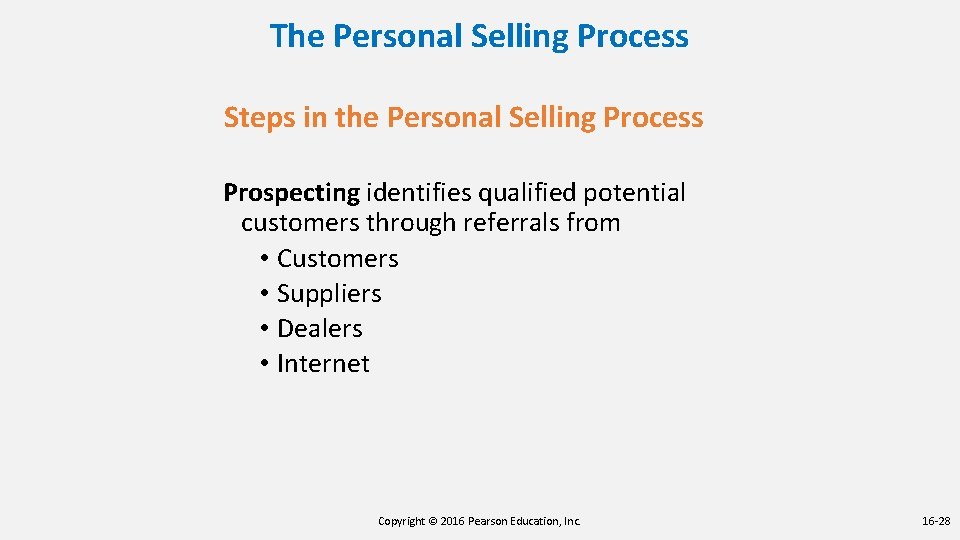 The Personal Selling Process

Steps in the Personal Selling Process

Prospecting identifies qualified potential customers through referrals from

• Customers
• Suppliers
• Dealers
• Internet

Copyright © 2016 Pearson Education, Inc.

16-28